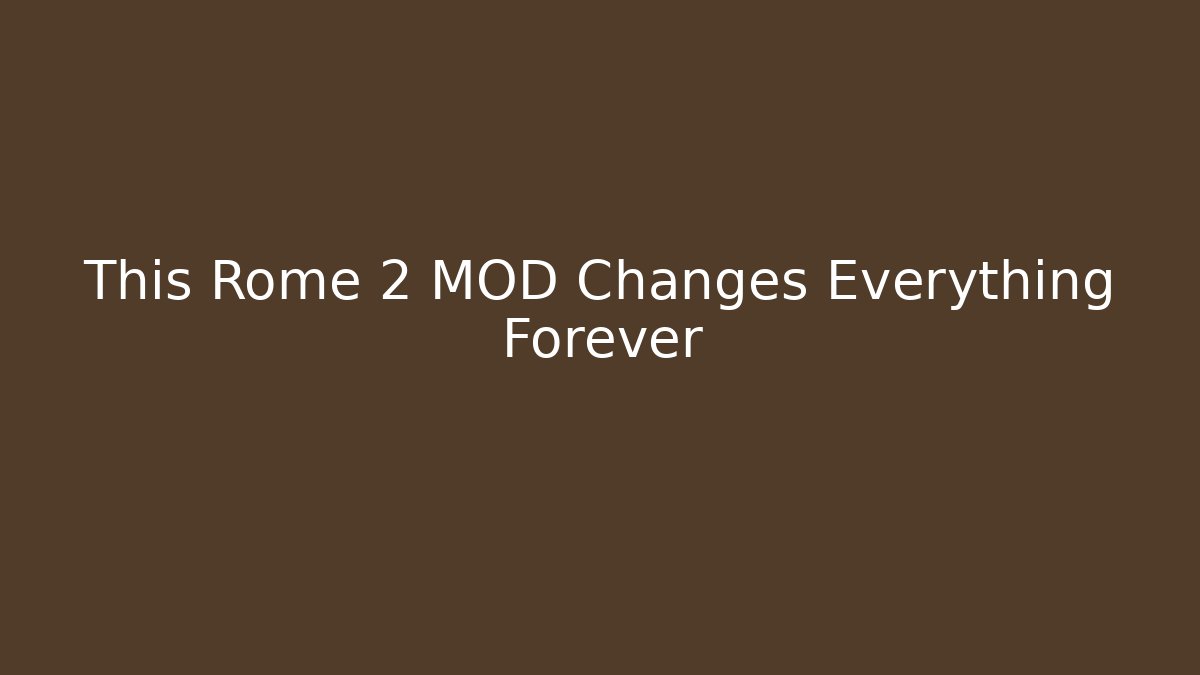 This Rome 2 MOD Changes Everything Forever